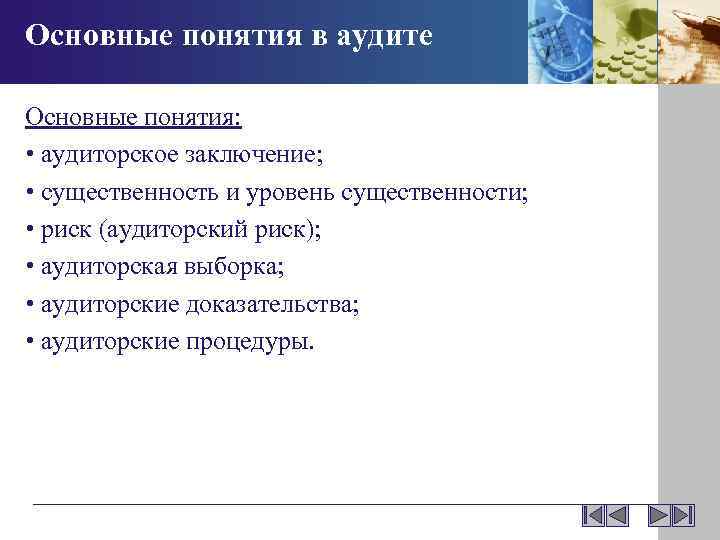 Основные понятия в аудите

Основные понятия:
• аудиторское заключение;
• существенность и уровень существенности;
• риск (аудиторский риск);
• аудиторская выборка;
• аудиторские доказательства;
• аудиторские процедуры.